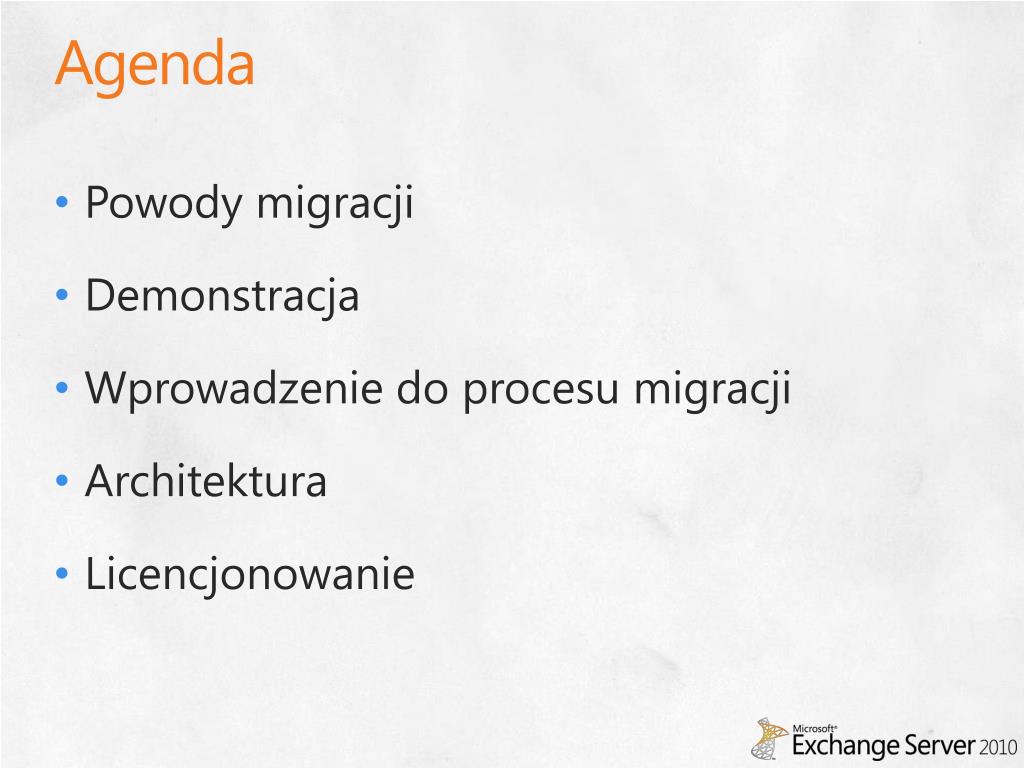 Agenda

• Powody migracji
• Demonstracja
• Wprowadzenie do procesu migracji
• Architektura
• Licencjonowanie

Microsoft® Exchange Server 2010